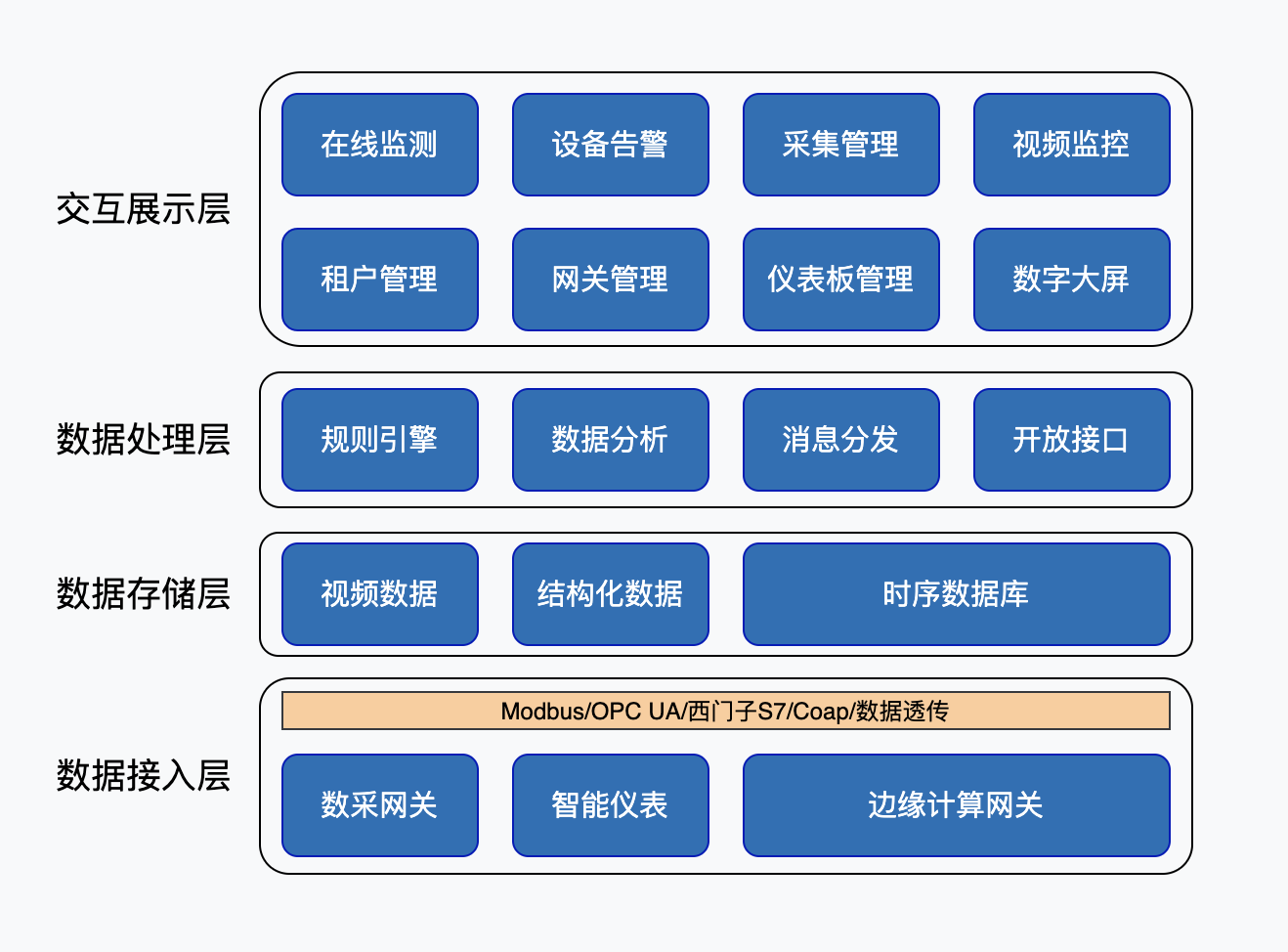 交互展示层

在线监测
设备告警
采集管理
视频监控
租户管理
网关管理
仪表板管理
数字大屏

数据处理层

规则引擎
数据分析
消息分发
开放接口

数据存储层

视频数据
结构化数据
时序数据库

数据接入层

Modbus/OPC UA/西门子S7/Coap/数据透传

数采网关
智能仪表
边缘计算网关